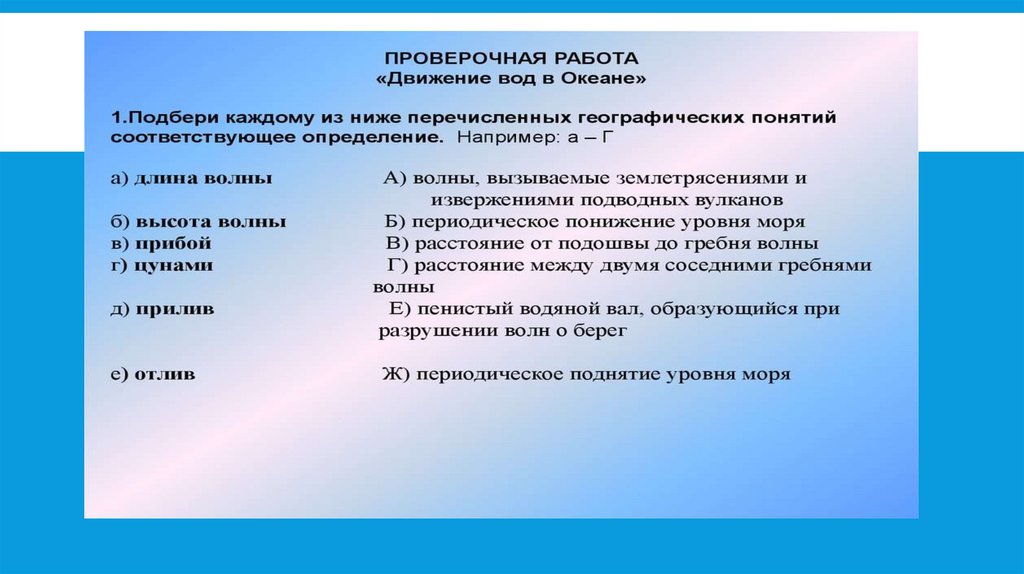 ПРОВЕРОЧНАЯ РАБОТА
«Движение вод в Океане»

1.Подбери каждому из ниже перечисленных географических понятий соответствующее определение. Например: а – Г

а) длина волны А) волны, вызываемые землетрясениями и извержениями подводных вулканов
б) высота волны Б) периодическое понижение уровня моря
в) прибой В) расстояние от подошвы до гребня волны
г) цунами Г) расстояние между двумя соседними гребнями волны
д) прилив Е) пенистый водяной вал, образующийся при разрушении волн о берег

е) отлив Ж) периодическое поднятие уровня моря